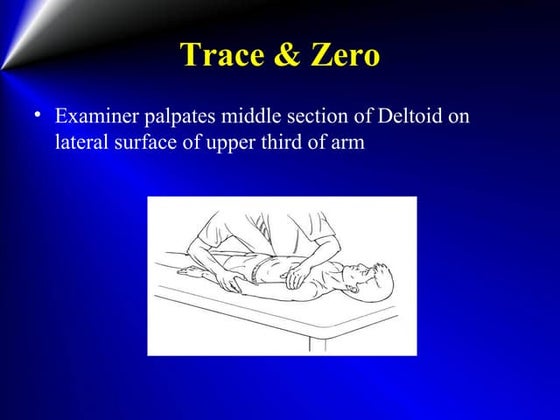 Trace & Zero

• Examiner palpates middle section of Deltoid on lateral surface of upper third of arm